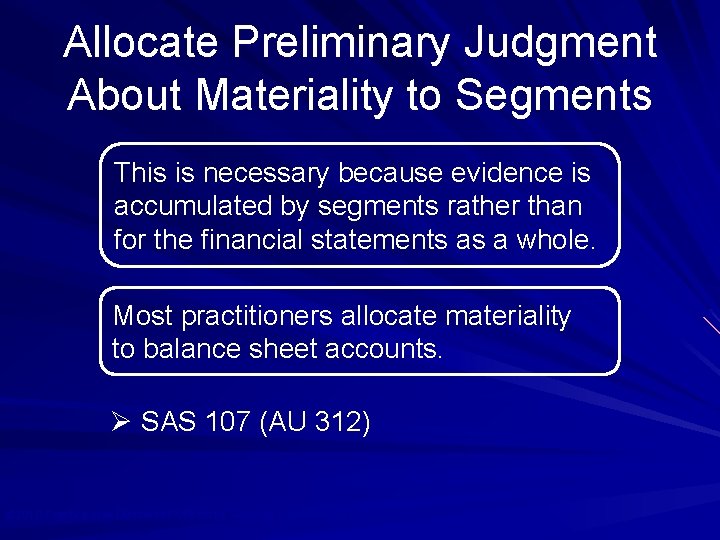 Allocate Preliminary Judgment About Materiality to Segments

This is necessary because evidence is accumulated by segments rather than for the financial statements as a whole.

Most practitioners allocate materiality to balance sheet accounts.

➢ SAS 107 (AU 312)